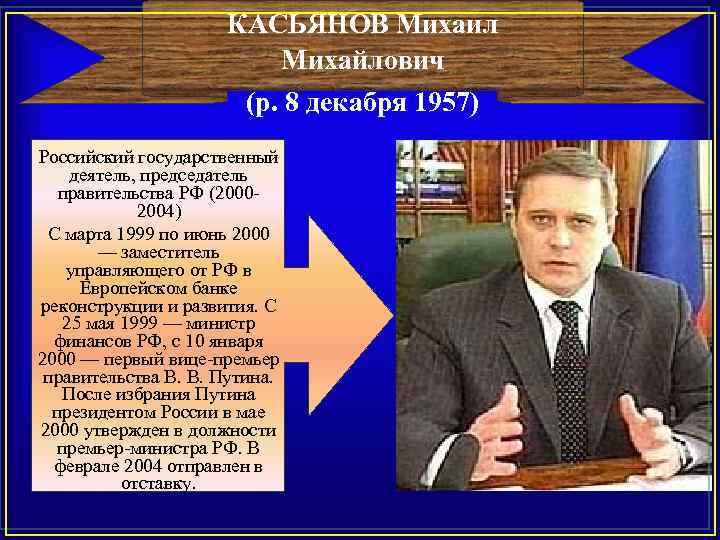 КАСЬЯНОВ Михаил Михайлович

(р. 8 декабря 1957)

Российский государственный деятель, председатель правительства РФ (2000-2004)

С марта 1999 по июнь 2000 — заместитель управляющего от РФ в Европейском банке реконструкции и развития. С 25 мая 1999 — министр финансов РФ, с 10 января 2000 — первый вице-премьер правительства В. В. Путина. После избрания Путина президентом России в мае 2000 утвержден в должности премьер-министра РФ. В феврале 2004 отправлен в отставку.